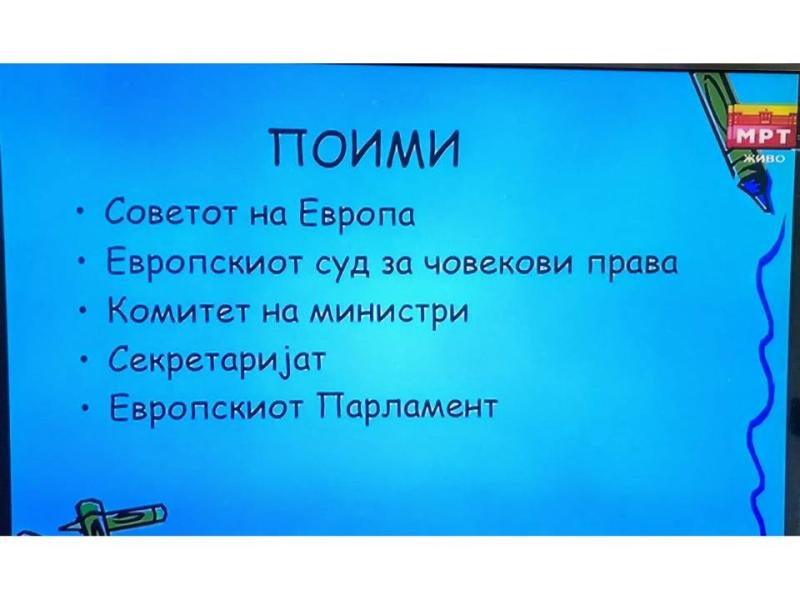 МРТ
ЖИВО

ПОИМИ

• Советот на Европа
• Европскиот суд за човекови права
• Комитет на министри
• Секретаријат
• Европскиот Парламент